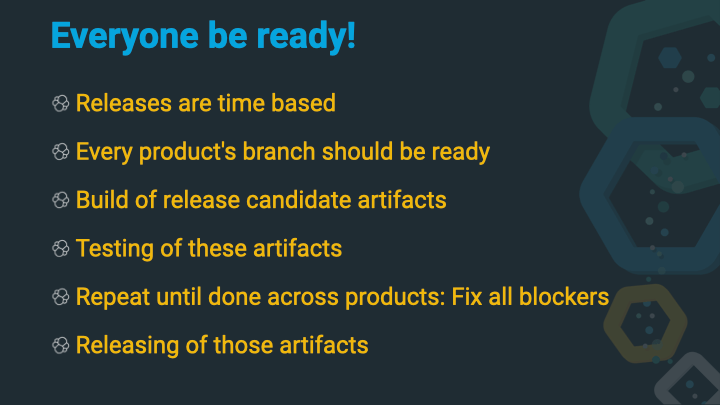 Everyone be ready!

Releases are time based

Every product's branch should be ready

Build of release candidate artifacts

Testing of these artifacts

Repeat until done across products: Fix all blockers

Releasing of those artifacts